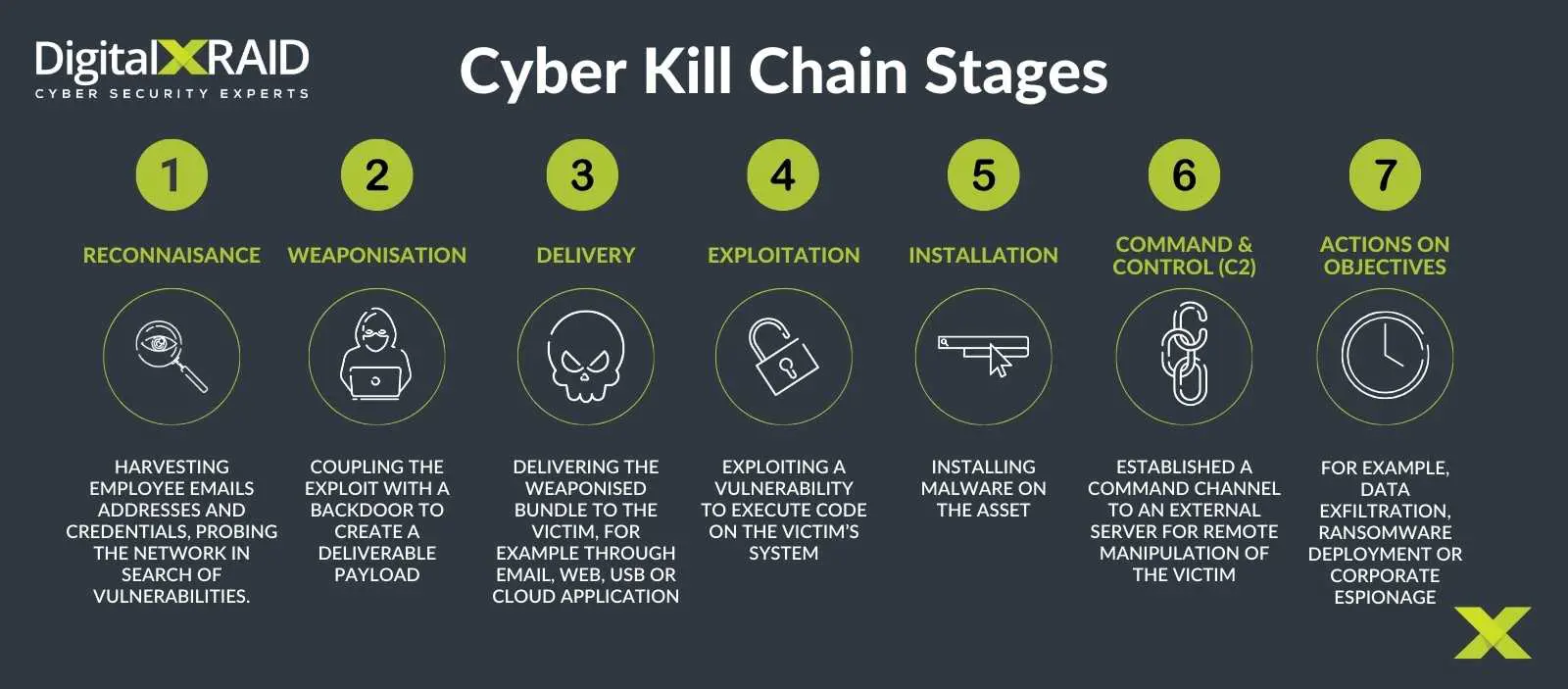 DigitalXRAID
CYBER SECURITY EXPERTS

Cyber Kill Chain Stages

1
RECONNAISANCE
HARVESTING EMPLOYEE EMAILS ADDRESSES AND CREDENTIALS, PROBING THE NETWORK IN SEARCH OF VULNERABILITIES.

2
WEAPONISATION
COUPLING THE EXPLOIT WITH A BACKDOOR TO CREATE A DELIVERABLE PAYLOAD

3
DELIVERY
DELIVERING THE WEAPONISED BUNDLE TO THE VICTIM, FOR EXAMPLE THROUGH EMAIL, WEB, USB OR CLOUD APPLICATION

4
EXPLOITATION
EXPLOITING A VULNERABILITY TO EXECUTE CODE ON THE VICTIM'S SYSTEM

5
INSTALLATION
INSTALLING MALWARE ON THE ASSET

6
COMMAND & CONTROL (C2)
ESTABLISHED A COMMAND CHANNEL TO AN EXTERNAL SERVER FOR REMOTE MANIPULATION OF THE VICTIM

7
ACTIONS ON OBJECTIVES
FOR EXAMPLE, DATA EXFILTRATION, RANSOMWARE DEPLOYMENT OR CORPORATE ESPIONAGE